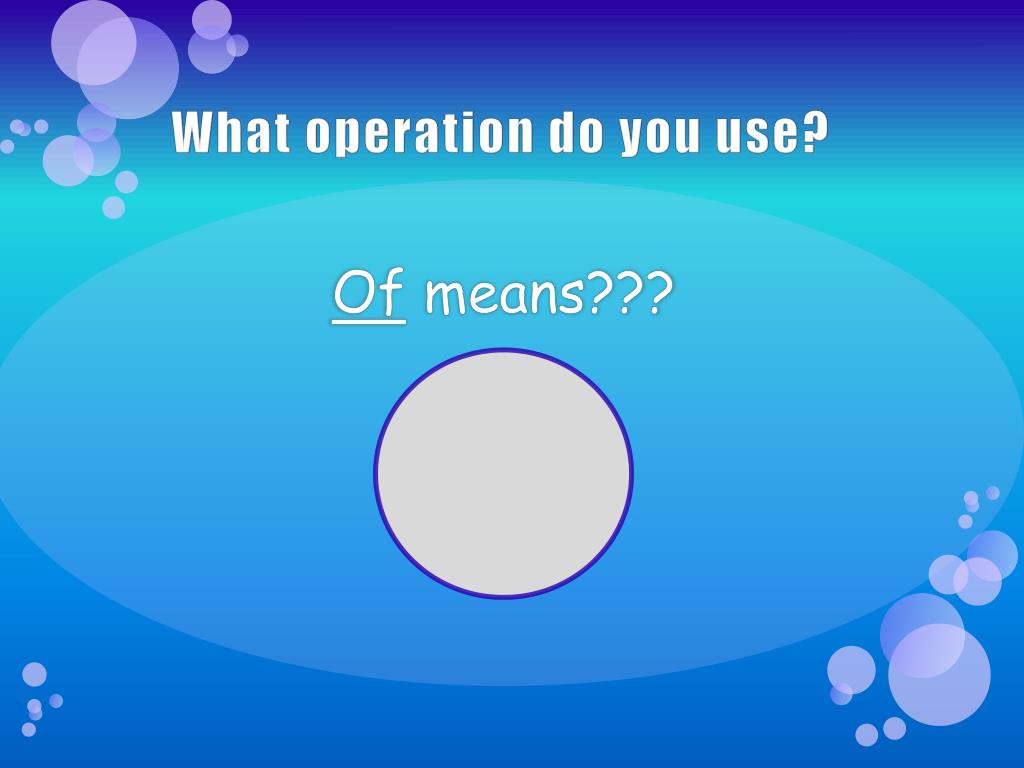 What operation do you use?

Of means???